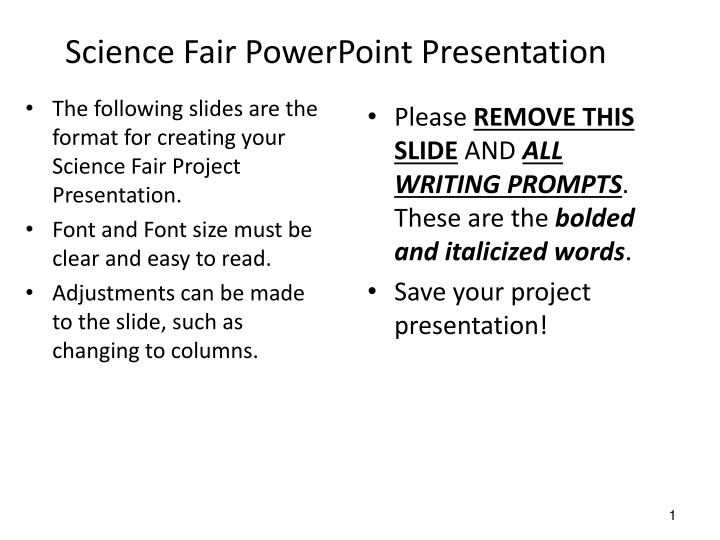 Science Fair PowerPoint Presentation

• The following slides are the format for creating your Science Fair Project Presentation.
• Font and Font size must be clear and easy to read.
• Adjustments can be made to the slide, such as changing to columns.

• Please REMOVE THIS SLIDE AND ALL WRITING PROMPTS. These are the bolded and italicized words.
• Save your project presentation!

1